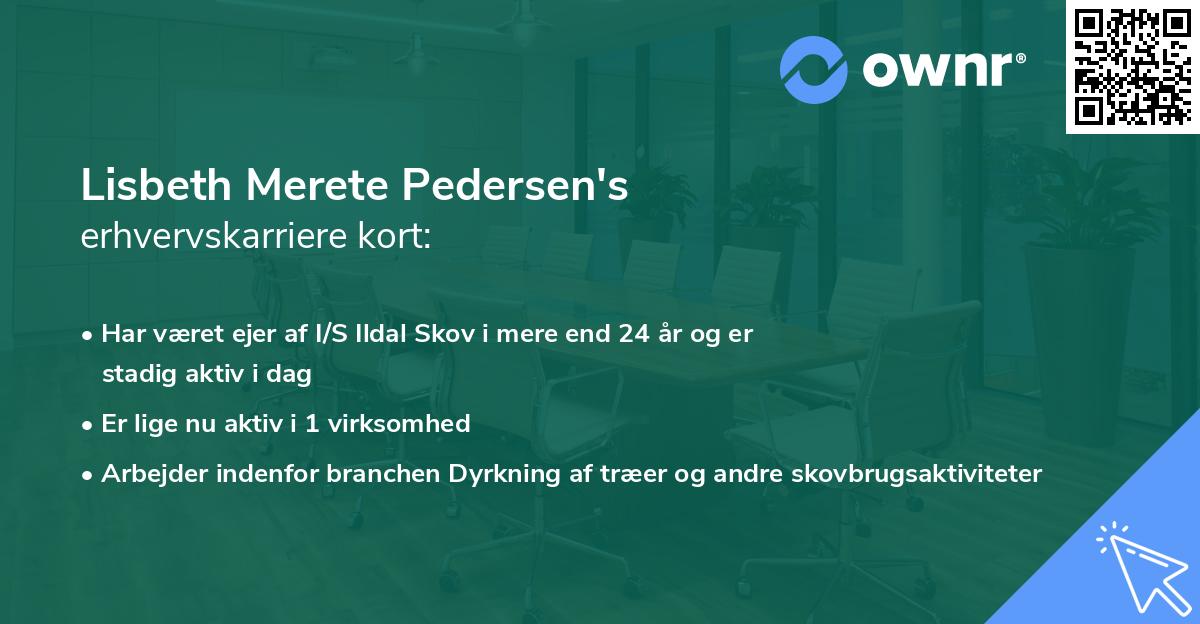 ownr®

Lisbeth Merete Pedersen's
erhvervskarriere kort:

• Har været ejer af I/S Ildal Skov i mere end 24 år og er stadig aktiv i dag
• Er lige nu aktiv i 1 virksomhed
• Arbejder indenfor branchen Dyrkning af træer og andre skovbrugsaktiviteter